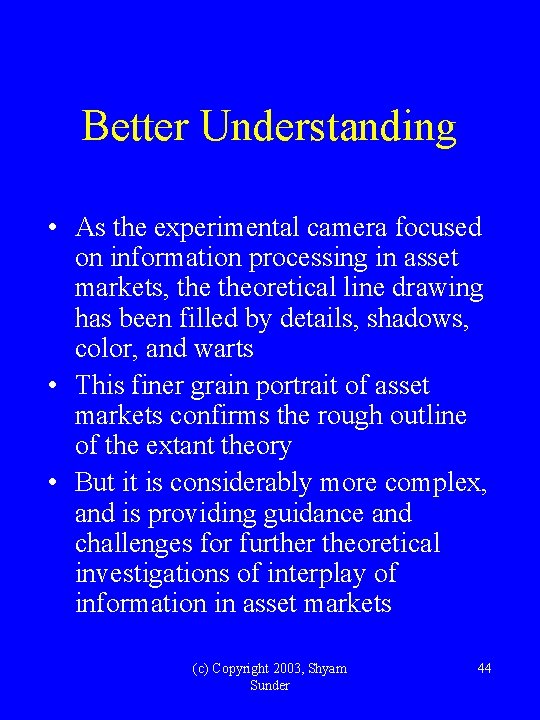 Better Understanding

• As the experimental camera focused on information processing in asset markets, the theoretical line drawing has been filled by details, shadows, color, and warts
• This finer grain portrait of asset markets confirms the rough outline of the extant theory
• But it is considerably more complex, and is providing guidance and challenges for further theoretical investigations of interplay of information in asset markets

(c) Copyright 2003, Shyam Sunder

44